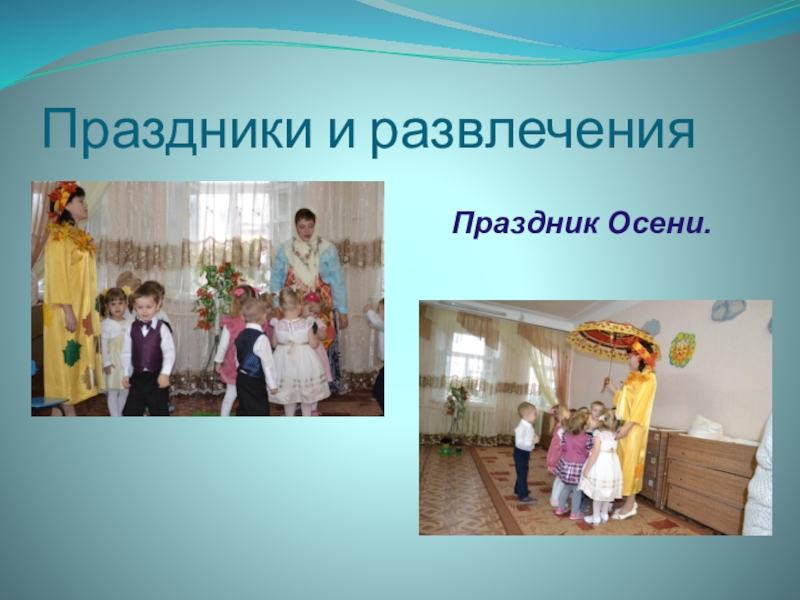 Праздники и развлечения

Праздник Осени.